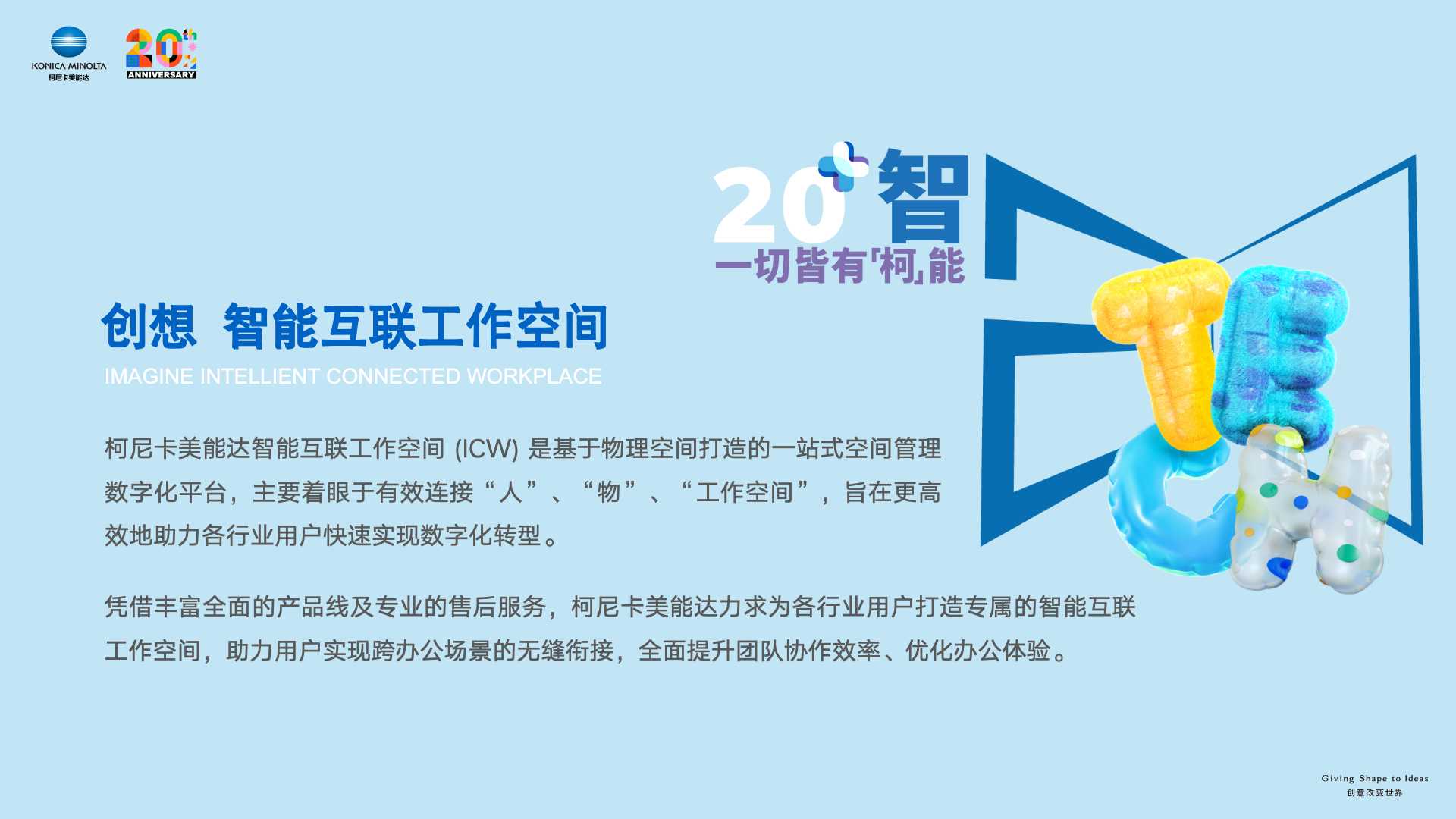 KONICA MINOLTA
柯尼卡美能达

20th ANNIVERSARY

20+智
一切皆有「柯」能

TECH

创想 智能互联工作空间
IMAGINE INTELLIENT CONNECTED WORKPLACE

柯尼卡美能达智能互联工作空间 (ICW) 是基于物理空间打造的一站式空间管理数字化平台，主要着眼于有效连接“人”、“物”、“工作空间”，旨在更高效地助力各行业用户快速实现数字化转型。

凭借丰富全面的产品线及专业的售后服务，柯尼卡美能达力求为各行业用户打造专属的智能互联工作空间，助力用户实现跨办公场景的无缝衔接，全面提升团队协作效率、优化办公体验。

Giving Shape to Ideas
创意改变世界